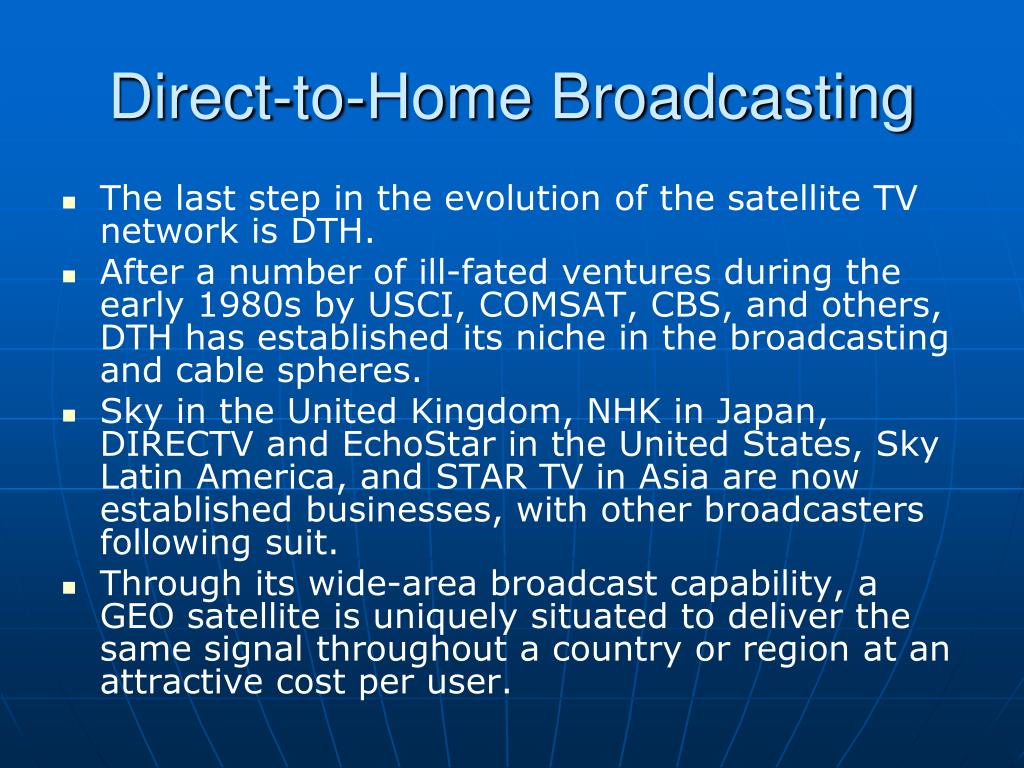 Direct-to-Home Broadcasting

- The last step in the evolution of the satellite TV network is DTH.
- After a number of ill-fated ventures during the early 1980s by USCI, COMSAT, CBS, and others, DTH has established its niche in the broadcasting and cable spheres.
- Sky in the United Kingdom, NHK in Japan, DIRECTV and EchoStar in the United States, Sky Latin America, and STAR TV in Asia are now established businesses, with other broadcasters following suit.
- Through its wide-area broadcast capability, a GEO satellite is uniquely situated to deliver the same signal throughout a country or region at an attractive cost per user.